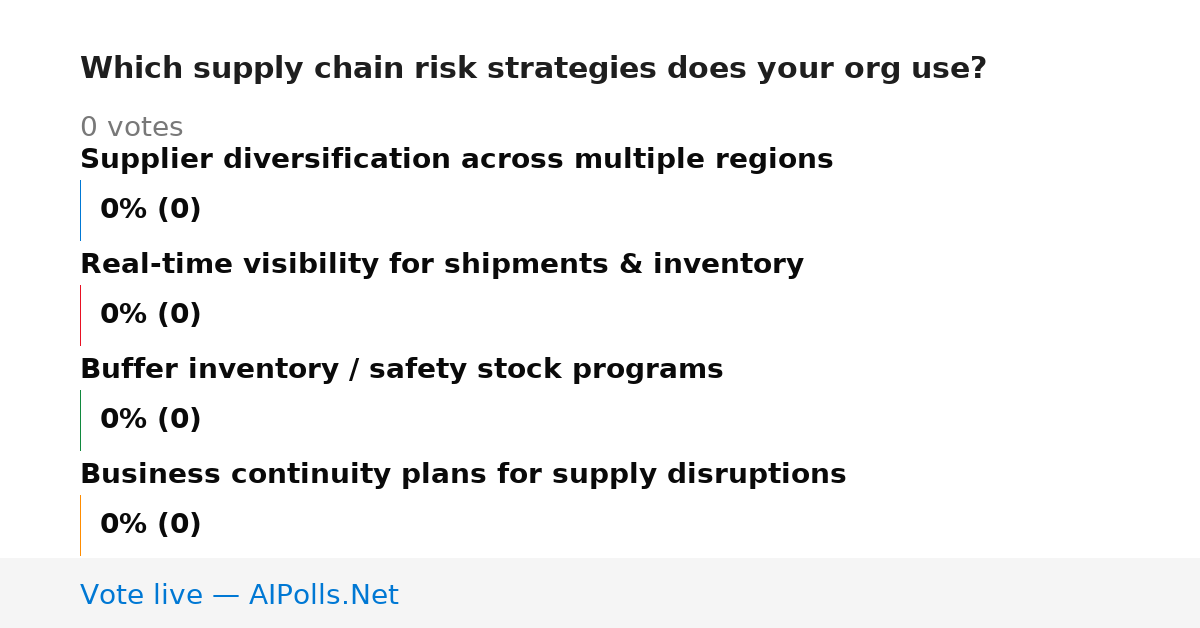 Which supply chain risk strategies does your org use?

0 votes

Supplier diversification across multiple regions

0% (0)

Real-time visibility for shipments & inventory

0% (0)

Buffer inventory / safety stock programs

0% (0)

Business continuity plans for supply disruptions

0% (0)

Vote live — AIPolls.Net